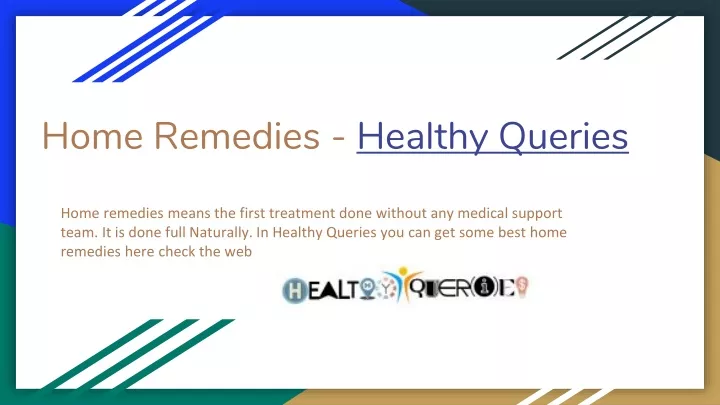 Home Remedies - Healthy Queries

Home remedies means the first treatment done without any medical support team. It is done full Naturally. In Healthy Queries you can get some best home remedies here check the web

HEALTHY QUERIES